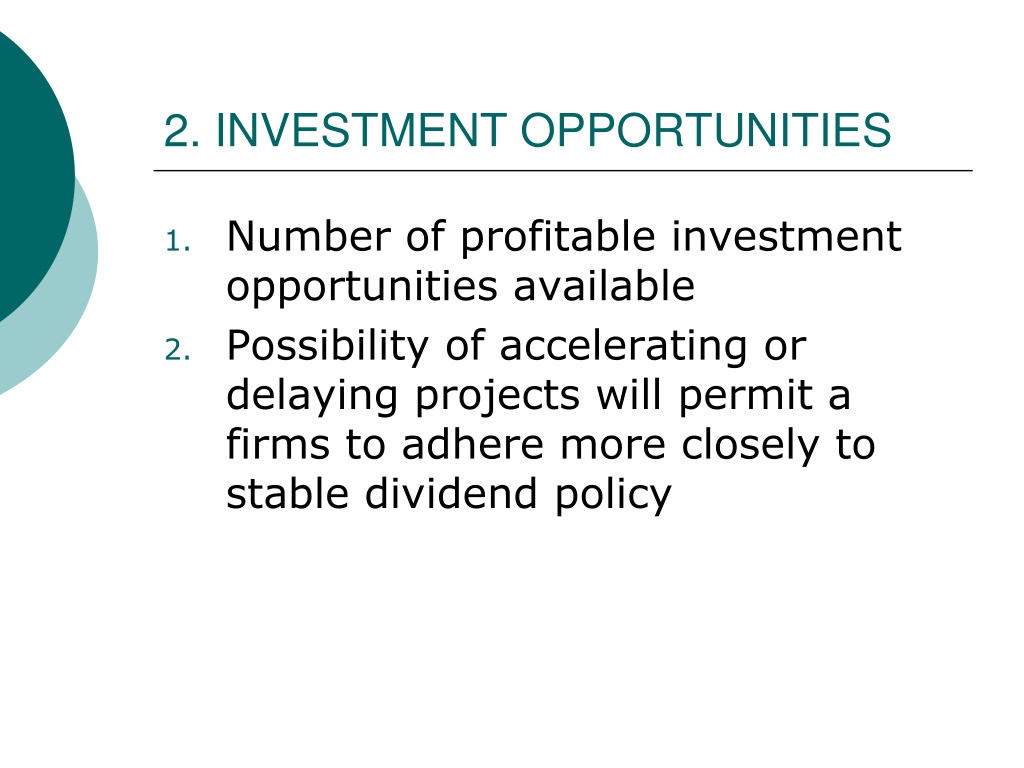 2. INVESTMENT OPPORTUNITIES

1. Number of profitable investment opportunities available
2. Possibility of accelerating or delaying projects will permit a firms to adhere more closely to stable dividend policy